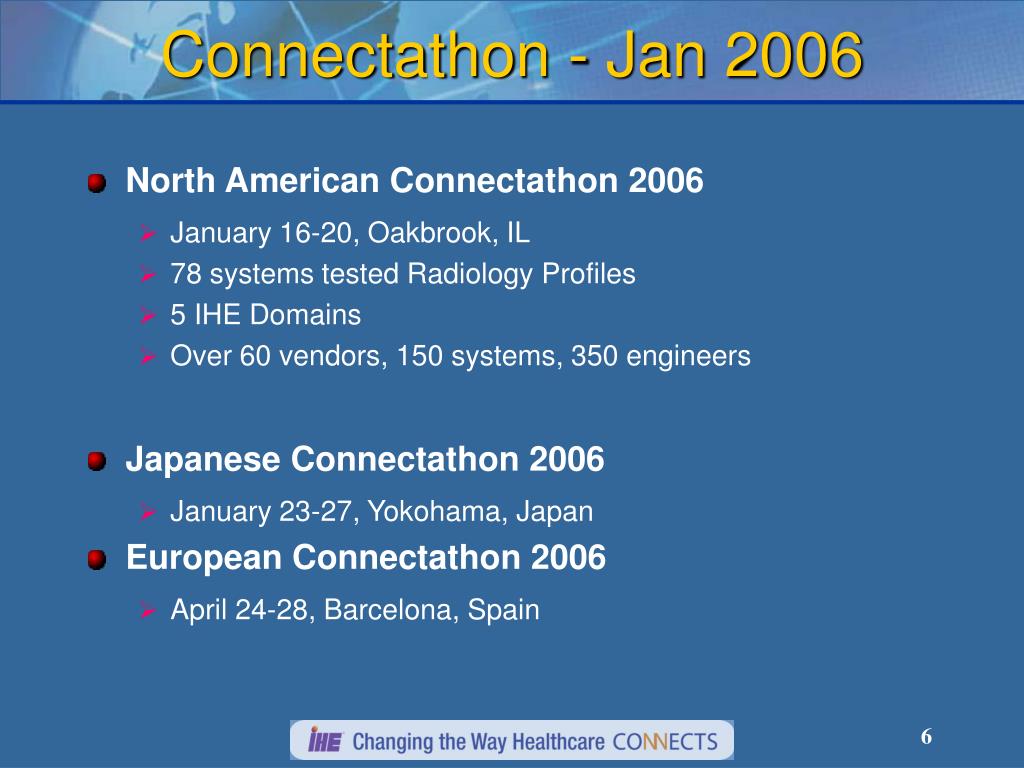 Connectathon - Jan 2006

North American Connectathon 2006

January 16-20, Oakbrook, IL

78 systems tested Radiology Profiles

5 IHE Domains

Over 60 vendors, 150 systems, 350 engineers

Japanese Connectathon 2006

January 23-27, Yokohama, Japan

European Connectathon 2006

April 24-28, Barcelona, Spain

IHE Changing the Way Healthcare CONNECTS

6